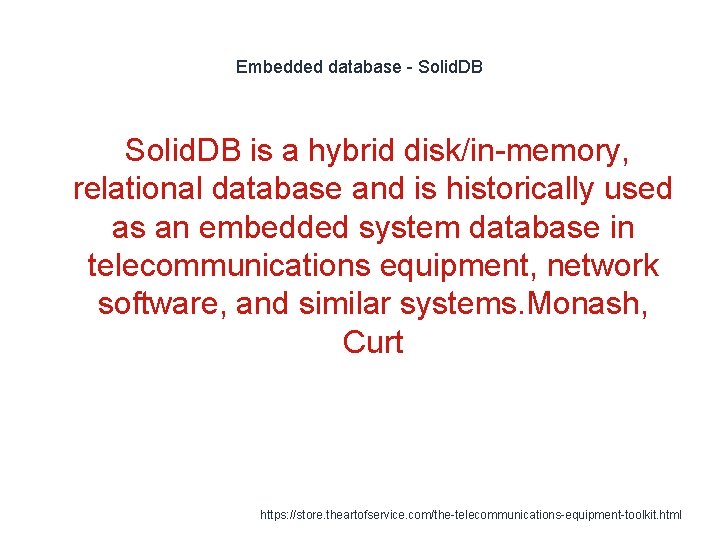 Embedded database - SolidDB

SolidDB is a hybrid disk/in-memory, relational database and is historically used as an embedded system database in telecommunications equipment, network software, and similar systems.Monash, Curt

https://store.theartofservice.com/the-telecommunications-equipment-toolkit.html